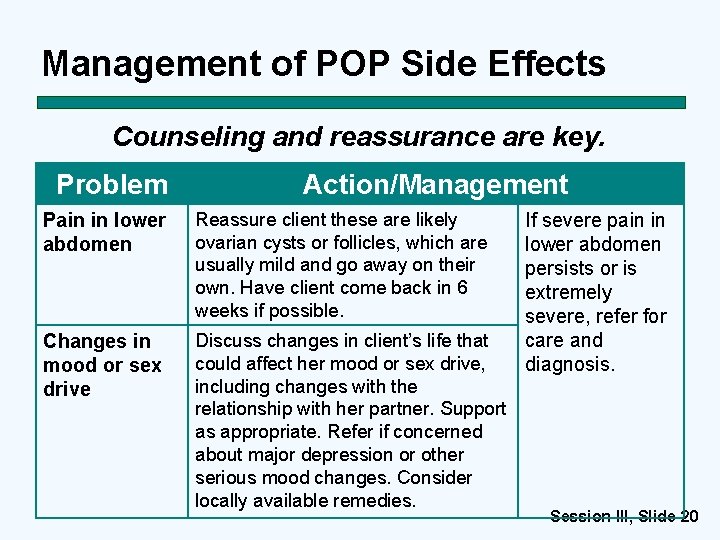 Management of POP Side Effects

Counseling and reassurance are key.

| Problem | Action/Management | |
|---|---|---|
| Pain in lower abdomen | Reassure client these are likely ovarian cysts or follicles, which are usually mild and go away on their own. Have client come back in 6 weeks if possible. | If severe pain in lower abdomen persists or is extremely severe, refer for care and diagnosis. |
| Changes in mood or sex drive | Discuss changes in client's life that could affect her mood or sex drive, including changes with the relationship with her partner. Support as appropriate. Refer if concerned about major depression or other serious mood changes. Consider locally available remedies. | |

Session III, Slide 20